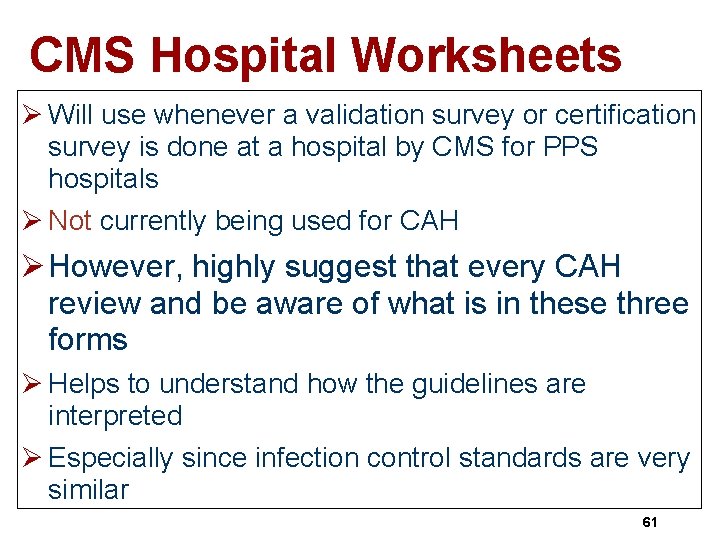 CMS Hospital Worksheets

➢ Will use whenever a validation survey or certification survey is done at a hospital by CMS for PPS hospitals

➢ Not currently being used for CAH

➢ However, highly suggest that every CAH review and be aware of what is in these three forms

➢ Helps to understand how the guidelines are interpreted

➢ Especially since infection control standards are very similar

61